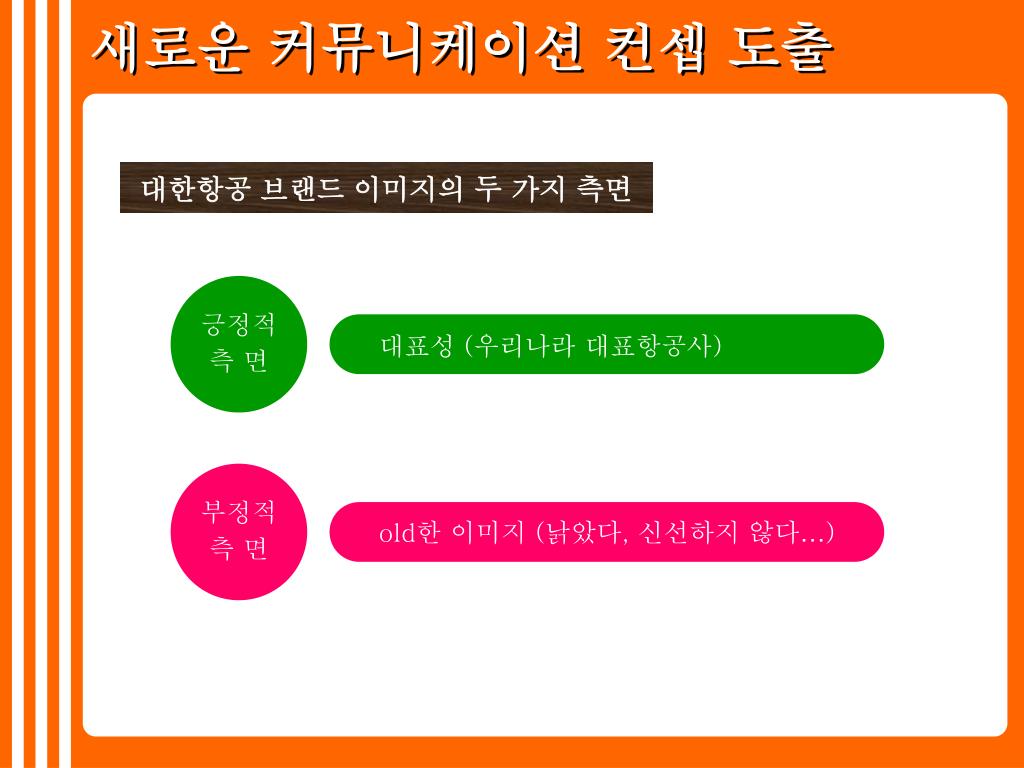 새로운 커뮤니케이션 컨셉 도출

대한항공 브랜드 이미지의 두 가지 측면

긍정적 측 면

대표성 (우리나라 대표항공사)

부정적 측 면

old한 이미지 (낡았다, 신선하지 않다…)